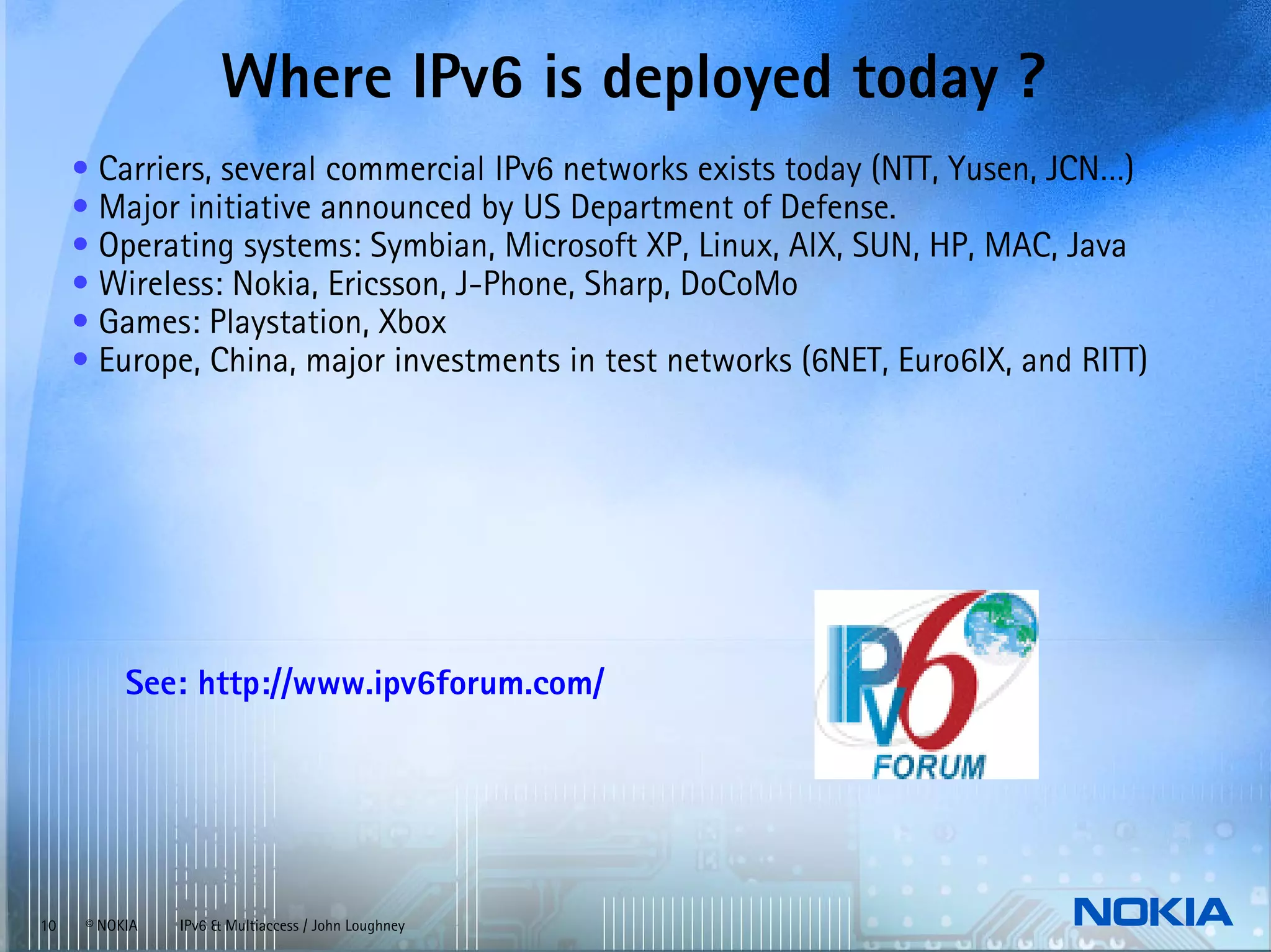 Where IPv6 is deployed today ?

• Carriers, several commercial IPv6 networks exists today (NTT, Yusen, JCN...)
• Major initiative announced by US Department of Defense.
• Operating systems: Symbian, Microsoft XP, Linux, AIX, SUN, HP, MAC, Java
• Wireless: Nokia, Ericsson, J-Phone, Sharp, DoCoMo
• Games: Playstation, Xbox
• Europe, China, major investments in test networks (6NET, Euro6IX, and RITT)

See: http://www.ipv6forum.com/

IPv6 FORUM

10 © NOKIA IPv6 & Multiaccess / John Loughney

NOKIA